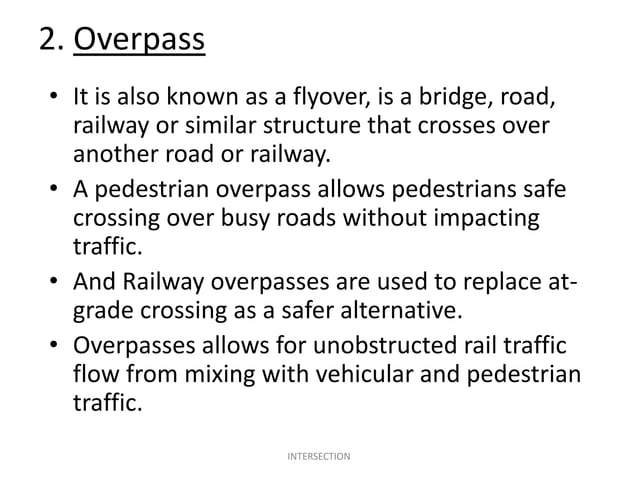 2. Overpass

• It is also known as a flyover, is a bridge, road, railway or similar structure that crosses over another road or railway.
• A pedestrian overpass allows pedestrians safe crossing over busy roads without impacting traffic.
• And Railway overpasses are used to replace at-grade crossing as a safer alternative.
• Overpasses allows for unobstructed rail traffic flow from mixing with vehicular and pedestrian traffic.

INTERSECTION